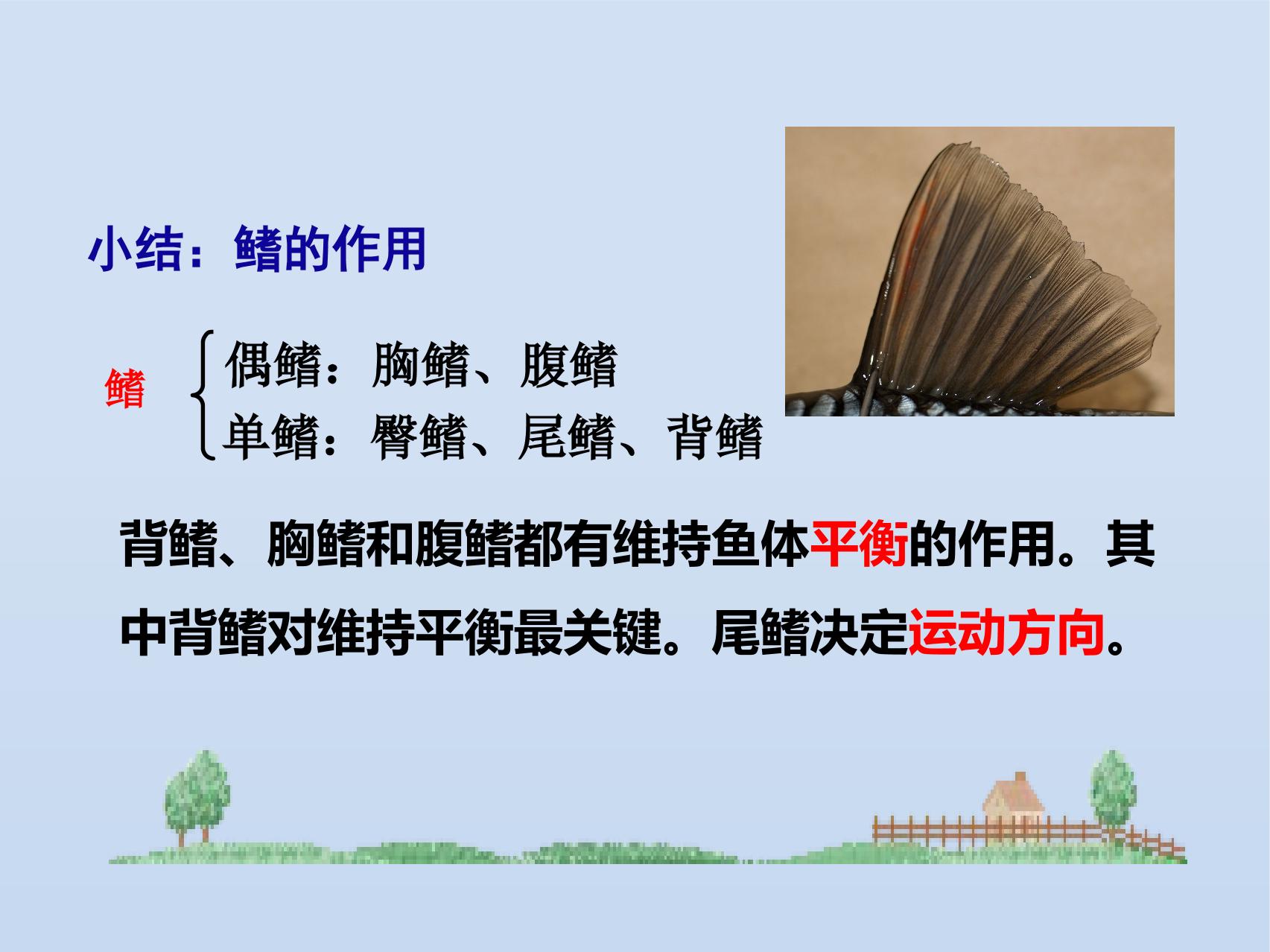 小结：鳍的作用

鳍

偶鳍：胸鳍、腹鳍
单鳍：臀鳍、尾鳍、背鳍

背鳍、胸鳍和腹鳍都有维持鱼体平衡的作用。其中背鳍对维持平衡最关键。尾鳍决定运动方向。